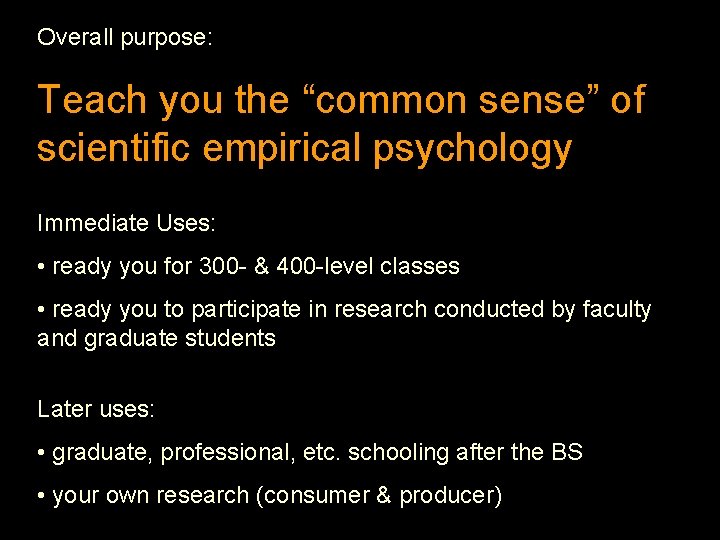 Overall purpose:

Teach you the “common sense” of scientific empirical psychology

Immediate Uses:

• ready you for 300- & 400-level classes

• ready you to participate in research conducted by faculty and graduate students

Later uses:

• graduate, professional, etc. schooling after the BS

• your own research (consumer & producer)